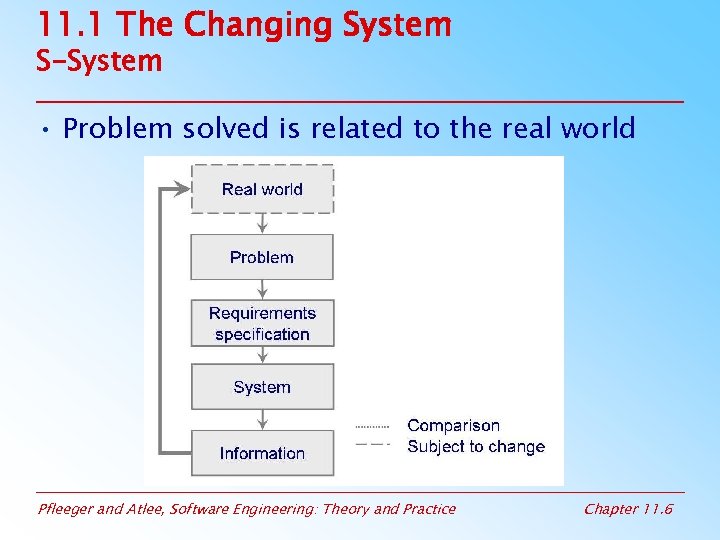 11.1 The Changing System
S-System

• Problem solved is related to the real world

Real world

Problem

Requirements specification

System

Information

Comparison
Subject to change

Pfleeger and Atlee, Software Engineering: Theory and Practice

Chapter 11.6